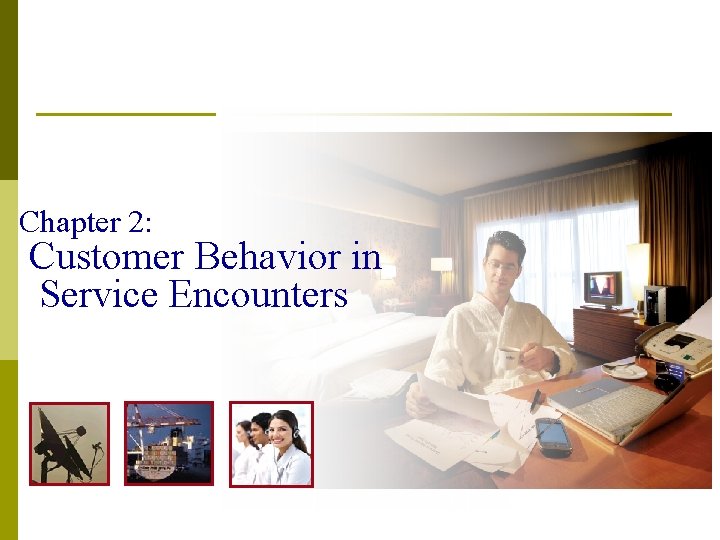 Chapter 2:
Customer Behavior in Service Encounters